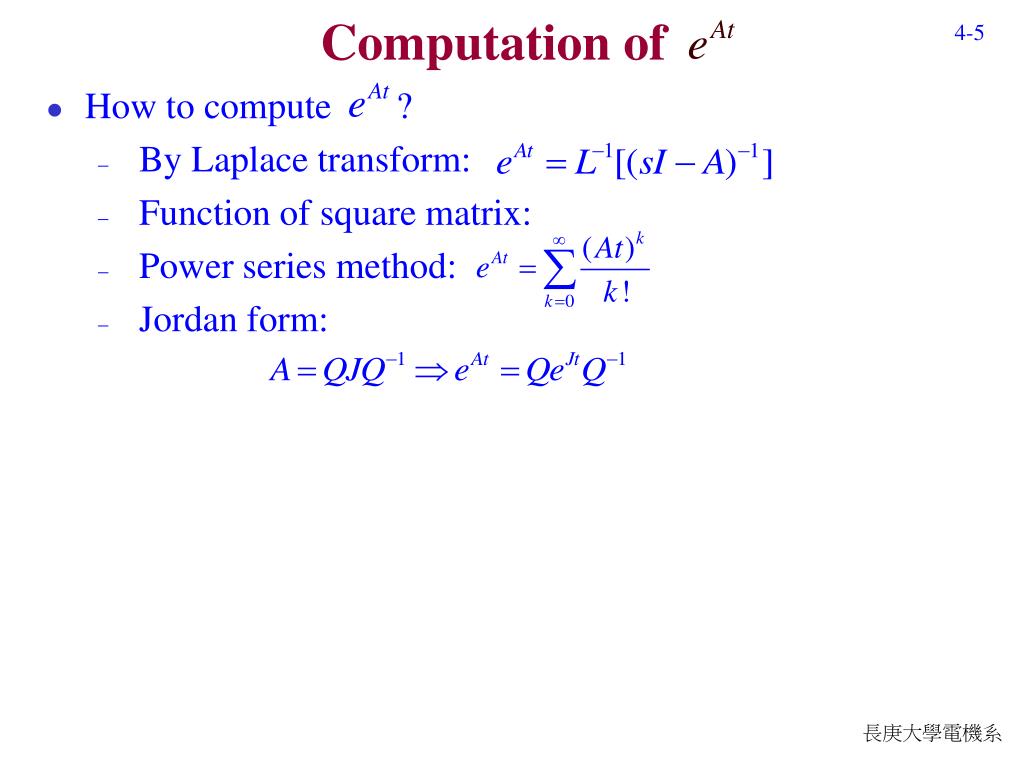 Computation of $e^{At}$

4-5

- How to compute $e^{At}$ ?
  - By Laplace transform: $e^{At} = L^{-1}[(sI - A)^{-1}]$
  - Function of square matrix:
  - Power series method: $e^{At} = \sum_{k=0}^{\infty} \frac{(At)^k}{k!}$
  - Jordan form:

$A = QJQ^{-1} \Rightarrow e^{At} = Qe^{Jt}Q^{-1}$

長庚大學電機系